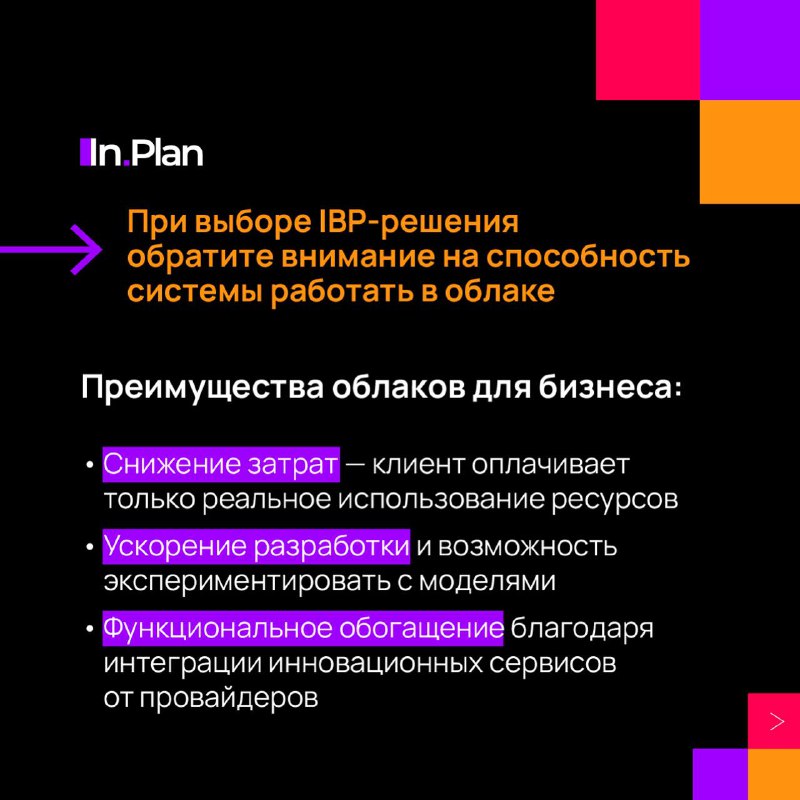 In.Plan

При выборе IBP-решения обратите внимание на способность системы работать в облаке

Преимущества облаков для бизнеса:

• Снижение затрат — клиент оплачивает только реальное использование ресурсов

• Ускорение разработки и возможность экспериментировать с моделями

• Функциональное обогащение благодаря интеграции инновационных сервисов от провайдеров

>